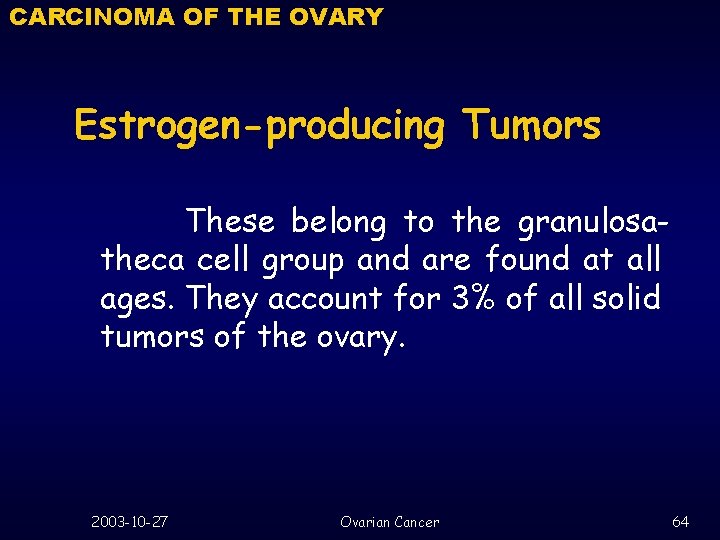 CARCINOMA OF THE OVARY

Estrogen-producing Tumors

These belong to the granulosa-theca cell group and are found at all ages. They account for 3% of all solid tumors of the ovary.

2003-10-27

Ovarian Cancer

64